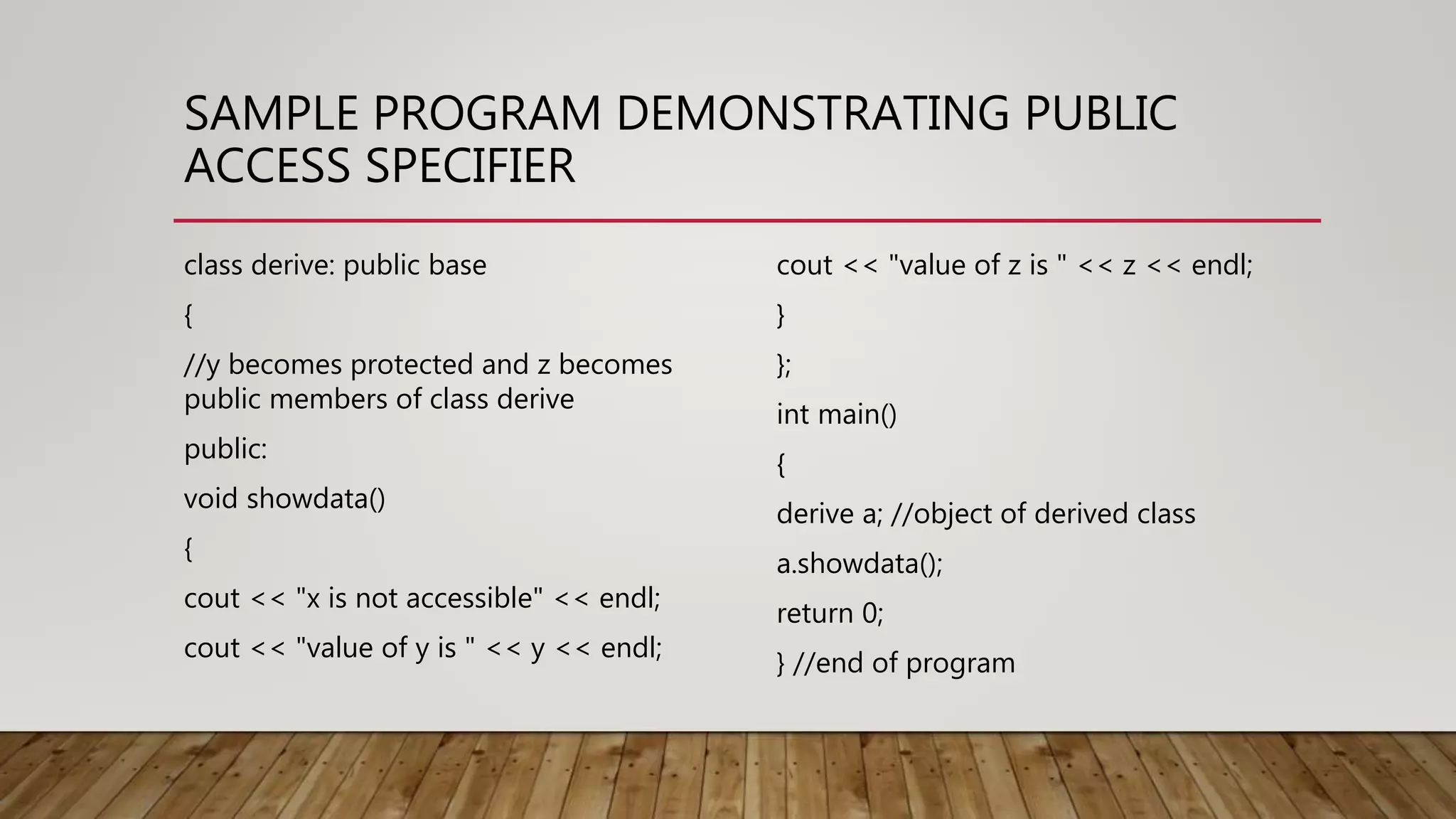 SAMPLE PROGRAM DEMONSTRATING PUBLIC ACCESS SPECIFIER

class derive: public base

{

//y becomes protected and z becomes public members of class derive

public:

void showdata()

{

cout << "x is not accessible" << endl;

cout << "value of y is " << y << endl;

cout << "value of z is " << z << endl;

}

};

int main()

{

derive a; //object of derived class

a.showdata();

return 0;

} //end of program